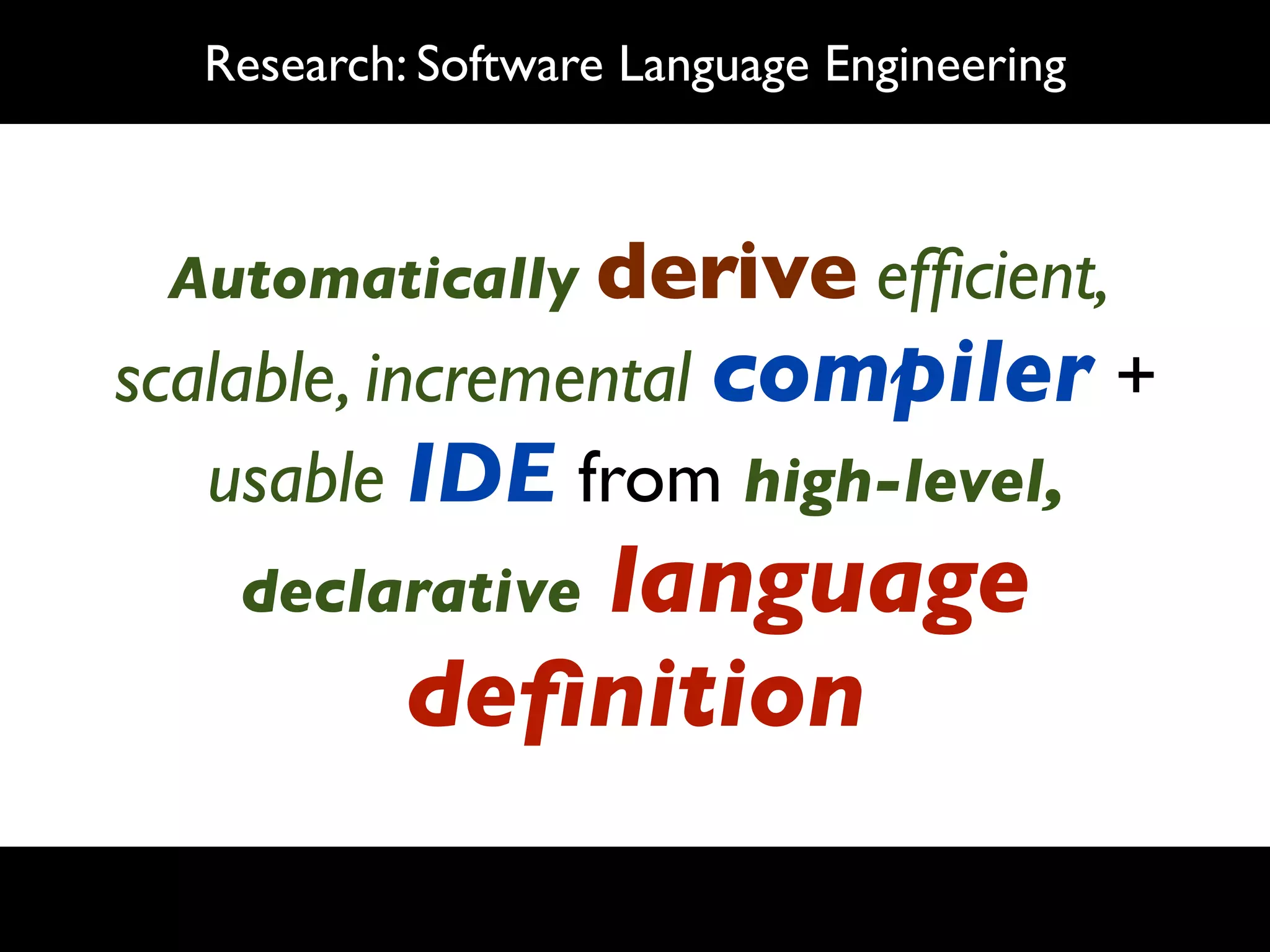 Research: Software Language Engineering

Automatically derive efficient, scalable, incremental compiler + usable IDE from high-level, declarative language definition